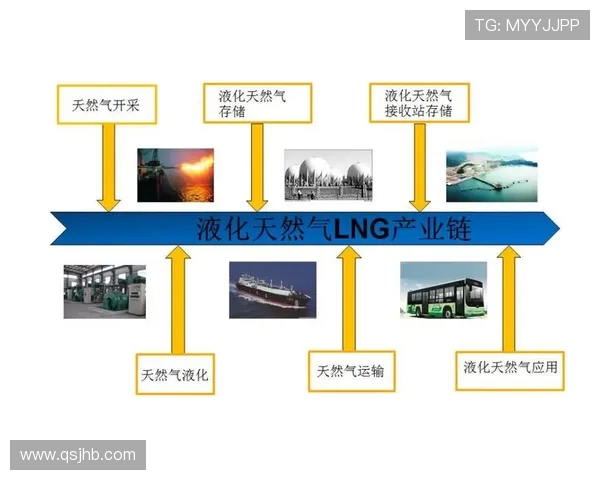 TG: MYYJJPP

天然气开采

液化天然气存储

液化天然气接收站存储

液化天然气LNG产业链

天然气液化

天然气运输

液化天然气应用

www.qsjhb.com